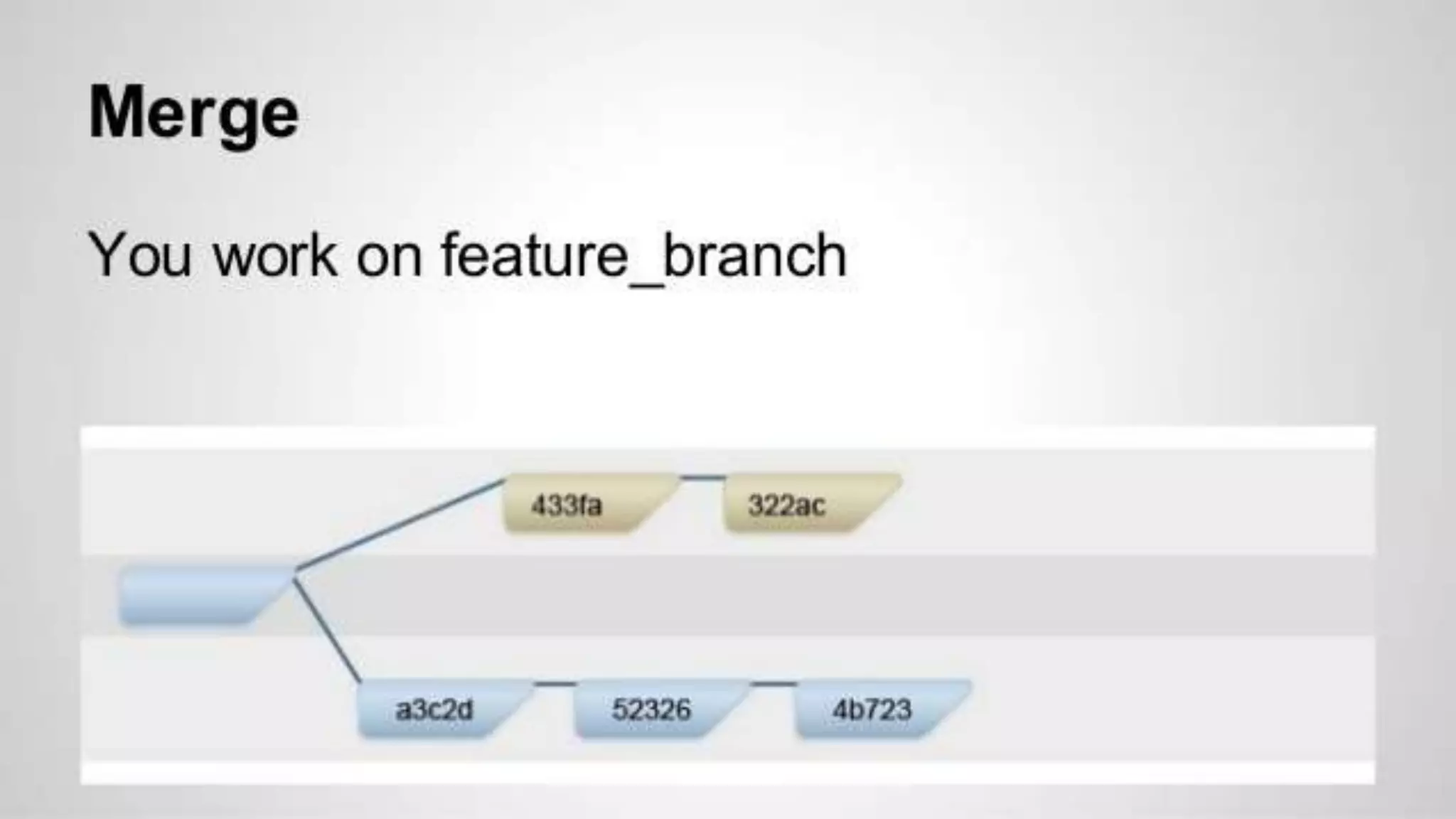 Merge

You work on feature_branch

433fa
322ac
a3c2d
52326
4b723